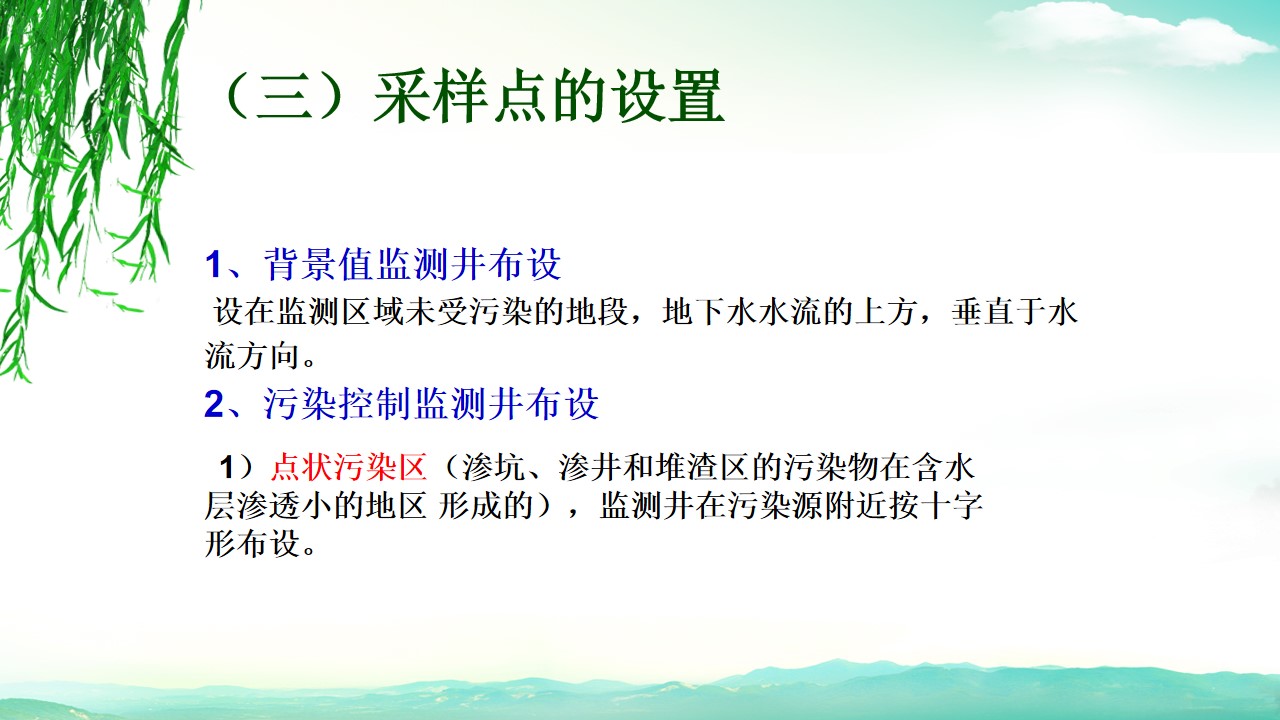 （三）采样点的设置

1、背景值监测井布设

设在监测区域未受污染的地段，地下水水流的上方，垂直于水流方向。

2、污染控制监测井布设

1）点状污染区（渗坑、渗井和堆渣区的污染物在含水层渗透小的地区 形成的），监测井在污染源附近按十字形布设。